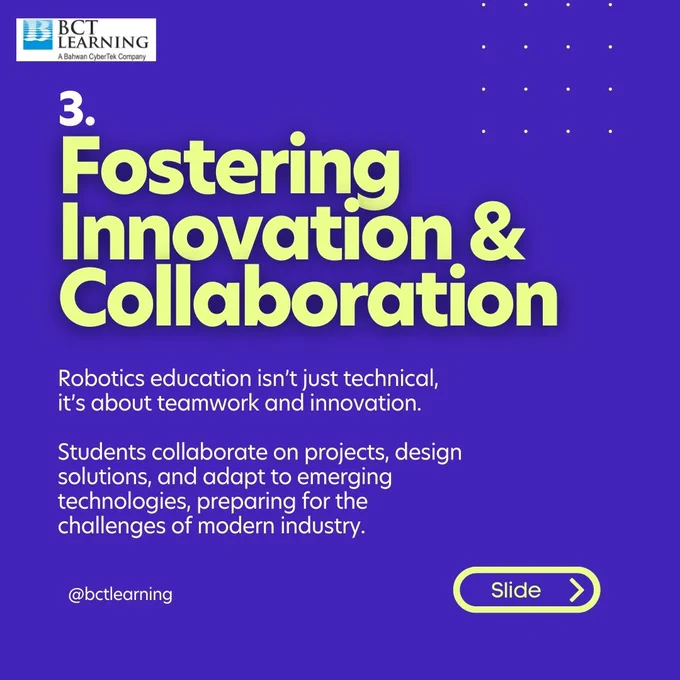 BCT LEARNING
A Bahwan CyberTek Company

3.
Fostering Innovation & Collaboration

Robotics education isn't just technical, it's about teamwork and innovation.

Students collaborate on projects, design solutions, and adapt to emerging technologies, preparing for the challenges of modern industry.

@bctlearning

Slide